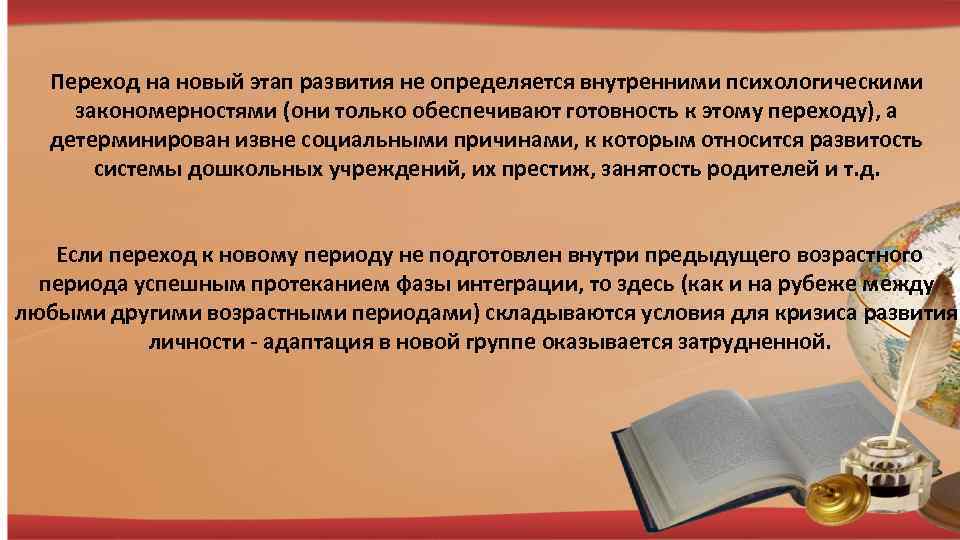 Переход на новый этап развития не определяется внутренними психологическими закономерностями (они только обеспечивают готовность к этому переходу), а детерминирован извне социальными причинами, к которым относится развитость системы дошкольных учреждений, их престиж, занятость родителей и т.д.

Если переход к новому периоду не подготовлен внутри предыдущего возрастного периода успешным протеканием фазы интеграции, то здесь (как и на рубеже между любыми другими возрастными периодами) складываются условия для кризиса развития личности - адаптация в новой группе оказывается затрудненной.